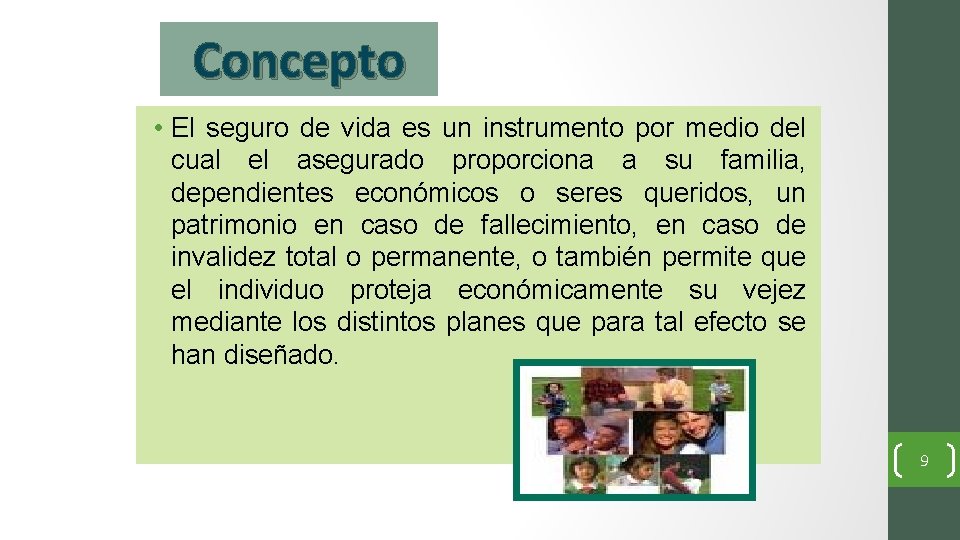 Concepto

• El seguro de vida es un instrumento por medio del cual el asegurado proporciona a su familia, dependientes económicos o seres queridos, un patrimonio en caso de fallecimiento, en caso de invalidez total o permanente, o también permite que el individuo proteja económicamente su vejez mediante los distintos planes que para tal efecto se han diseñado.

9